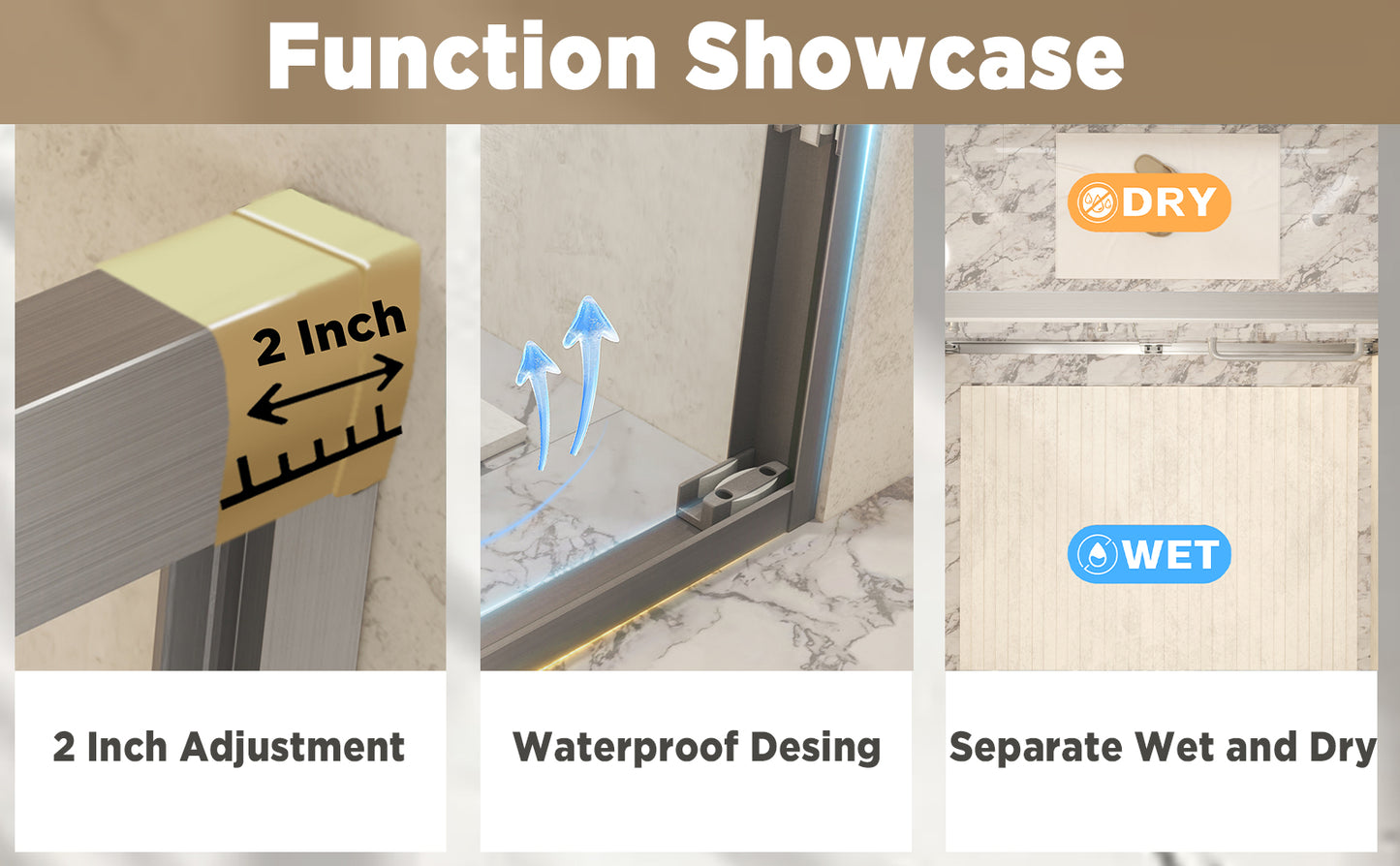 Function Showcase

2 Inch

2 Inch Adjustment

Waterproof Desing

DRY

WET

Separate Wet and Dry